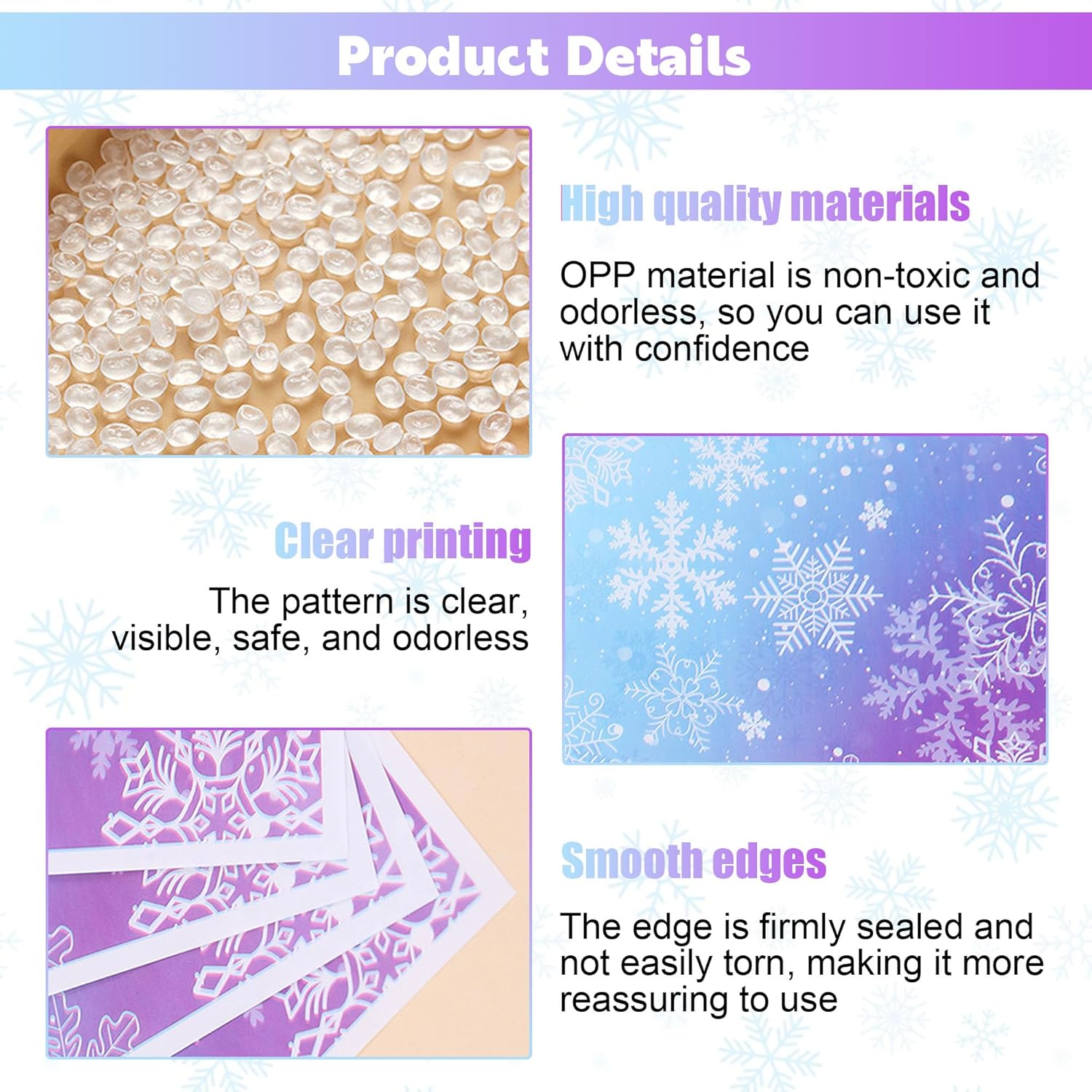 Product Details

High quality materials

OPP material is non-toxic and odorless, so you can use it with confidence

Clear printing

The pattern is clear, visible, safe, and odorless

Smooth edges

The edge is firmly sealed and not easily torn, making it more reassuring to use